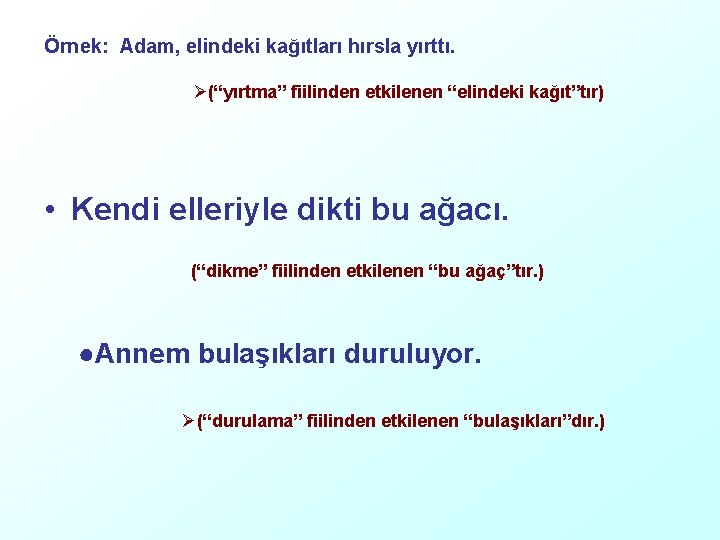 Örnek: Adam, elindeki kağıtları hırsla yırttı.

➢(“yırtma” fiilinden etkilenen “elindeki kağıt”tır)

• Kendi elleriyle dikti bu ağacı.

(“dikme” fiilinden etkilenen “bu ağaç”tır.)

●Annem bulaşıkları duruluyor.

➢(“durulama” fiilinden etkilenen “bulaşıkları”dır.)